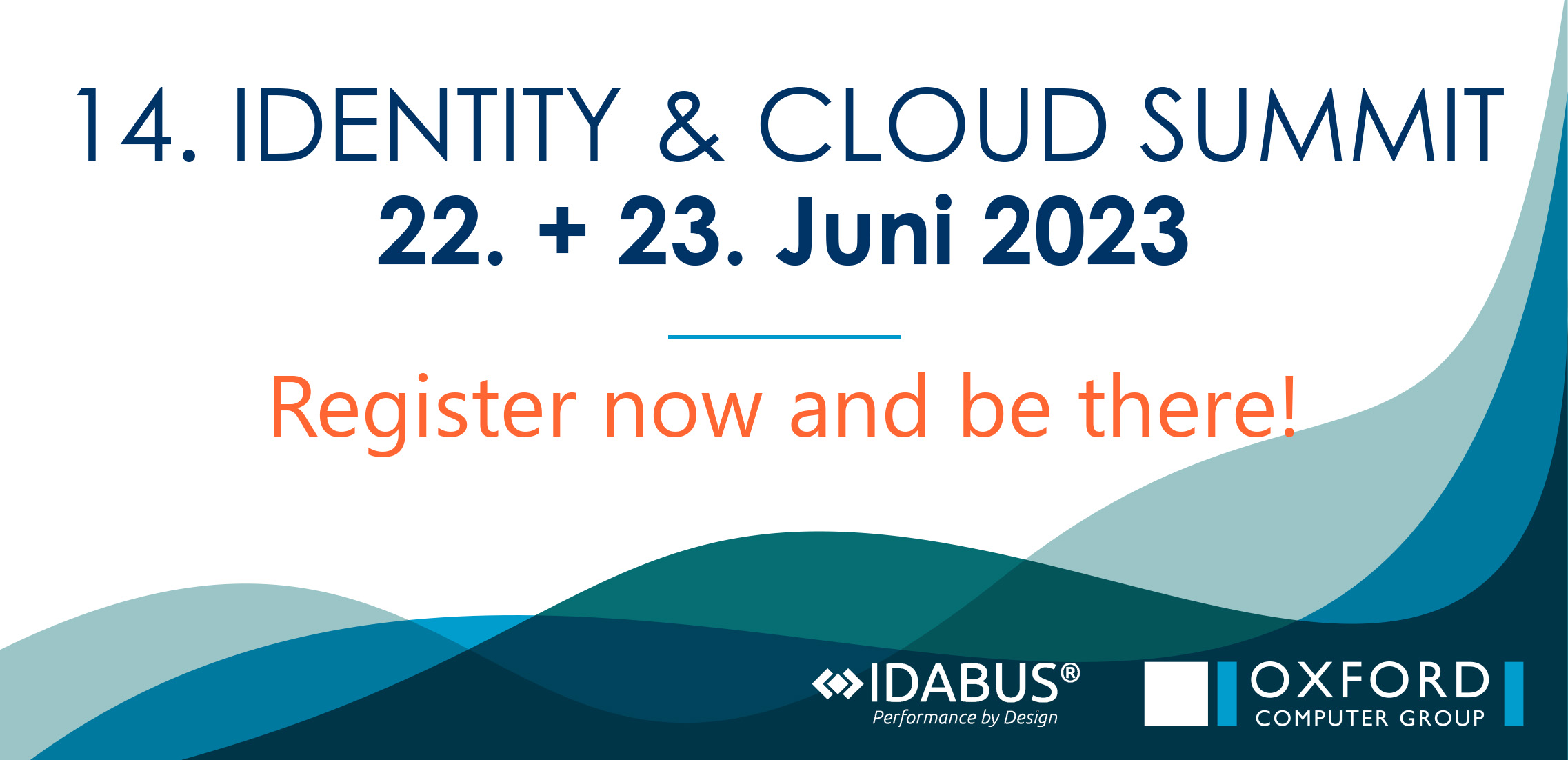 14. IDENTITY & CLOUD SUMMIT
22. + 23. Juni 2023

Register now and be there!

IDABUS®
Performance by Design

OXFORD
COMPUTER GROUP